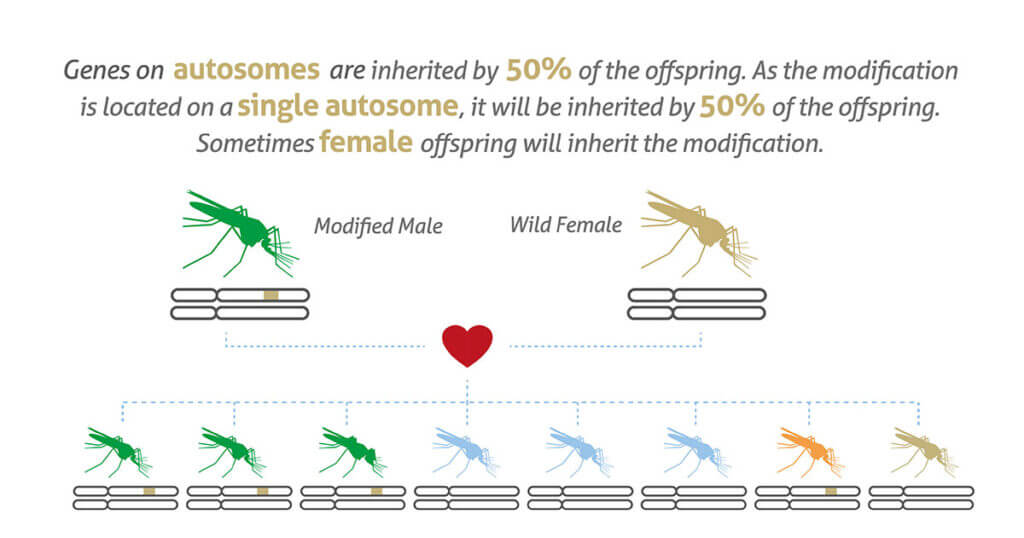 Genes on autosomes are inherited by 50% of the offspring. As the modification is located on a single autosome, it will be inherited by 50% of the offspring. Sometimes female offspring will inherit the modification.

Modified Male

Wild Female